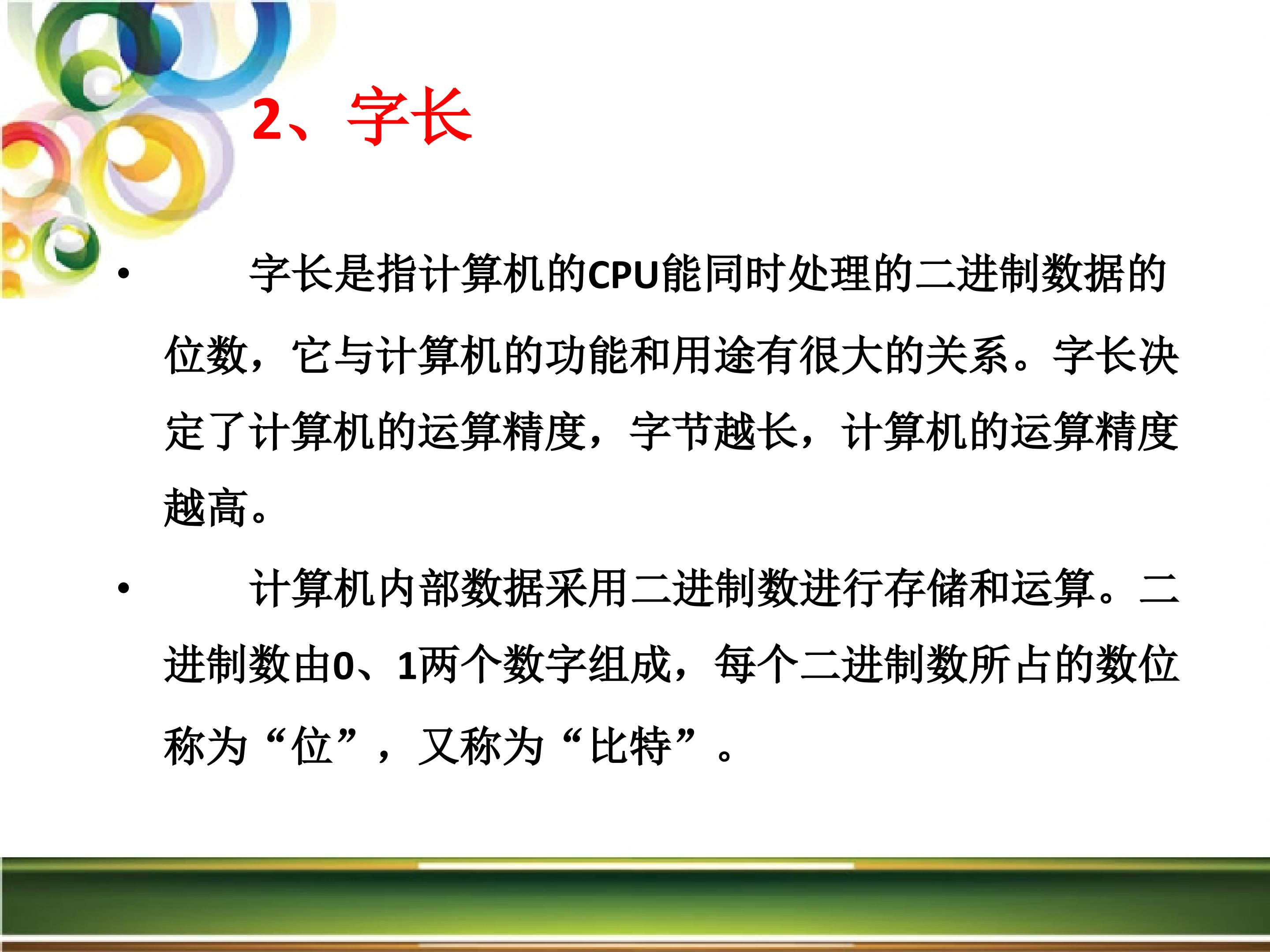 2、字长

• 字长是指计算机的CPU能同时处理的二进制数据的位数，它与计算机的功能和用途有很大的关系。字长决定了计算机的运算精度，字节越长，计算机的运算精度越高。

• 计算机内部数据采用二进制数进行存储和运算。二进制数由0、1两个数字组成，每个二进制数所占的数位称为“位”，又称为“比特”。